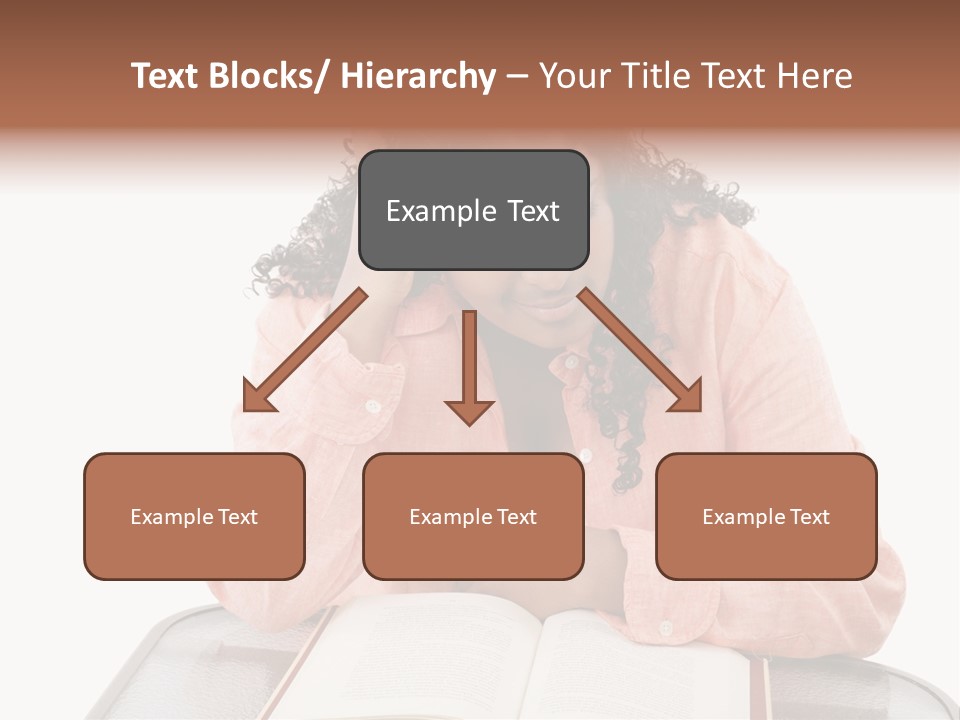 Text Blocks/ Hierarchy – Your Title Text Here

Example Text

Example Text

Example Text

Example Text